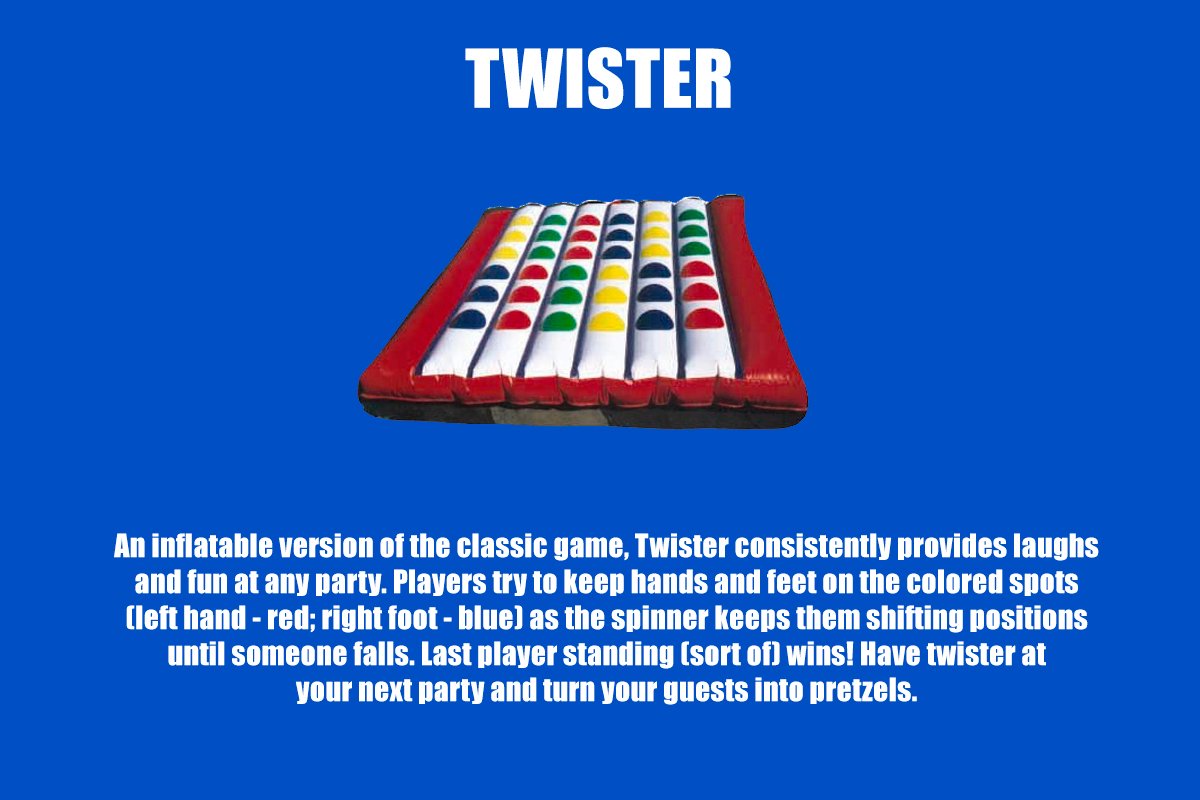 TWISTER

An inflatable version of the classic game, Twister consistently provides laughs and fun at any party. Players try to keep hands and feet on the colored spots (left hand - red; right foot - blue) as the spinner keeps them shifting positions until someone falls. Last player standing (sort of) wins! Have twister at your next party and turn your guests into pretzels.